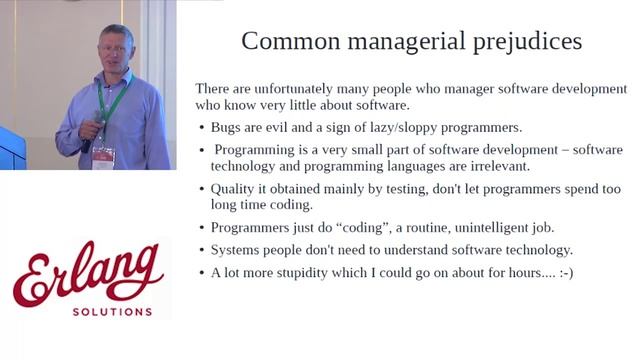 Common managerial prejudices

There are unfortunately many people who manager software development who know very little about software.

• Bugs are evil and a sign of lazy/sloppy programmers.

• Programming is a very small part of software development – software technology and programming languages are irrelevant.

• Quality it obtained mainly by testing, don't let programmers spend too long time coding.

• Programmers just do "coding", a routine, unintelligent job.

• Systems people don't need to understand software technology.

• A lot more stupidity which I could go on about for hours.... :-)

Erlang
SOLUTIONS